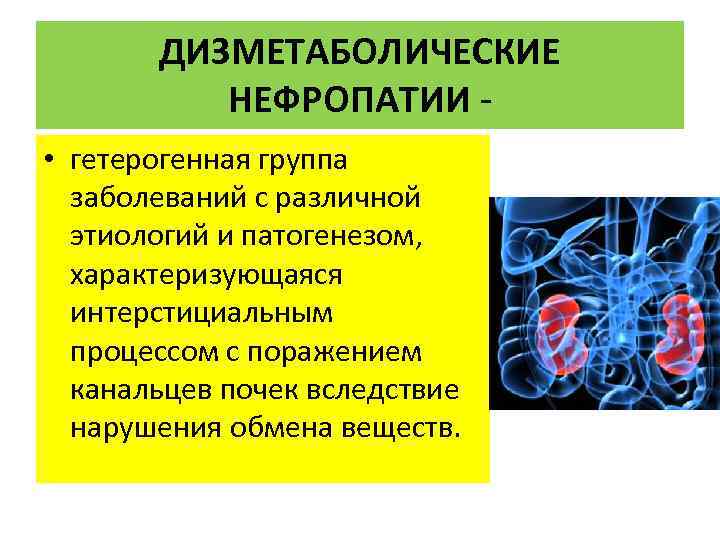 ДИЗМЕТАБОЛИЧЕСКИЕ НЕФРОПАТИИ -

• гетерогенная группа заболеваний с различной этиологий и патогенезом, характеризующаяся интерстициальным процессом с поражением канальцев почек вследствие нарушения обмена веществ.